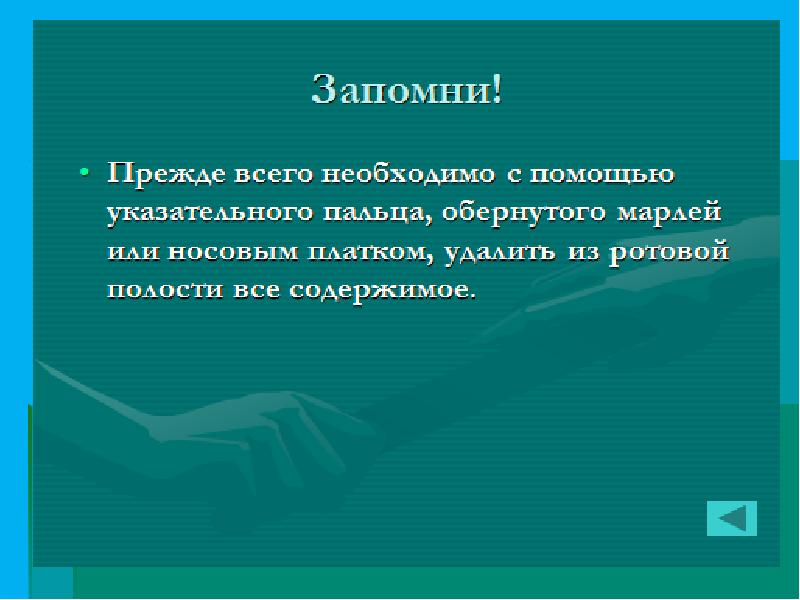 Запомни!

• Прежде всего необходимо с помощью указательного пальца, обернутого марлей или носовым платком, удалить из ротовой полости все содержимое.